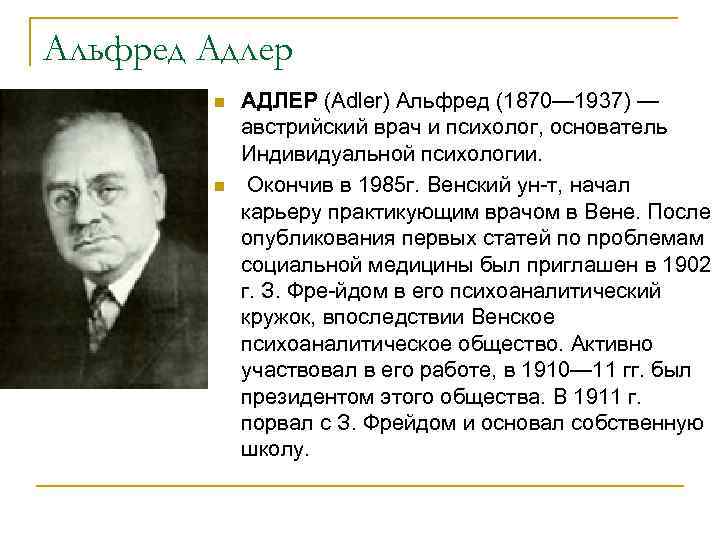 Альфред Адлер

АДЛЕР (Adler) Альфред (1870—1937) — австрийский врач и психолог, основатель Индивидуальной психологии.

Окончив в 1985г. Венский ун-т, начал карьеру практикующим врачом в Вене. После опубликования первых статей по проблемам социальной медицины был приглашен в 1902 г. З. Фре-йдом в его психоаналитический кружок, впоследствии Венское психоаналитическое общество. Активно участвовал в его работе, в 1910—11 гг. был президентом этого общества. В 1911 г. порвал с З. Фрейдом и основал собственную школу.